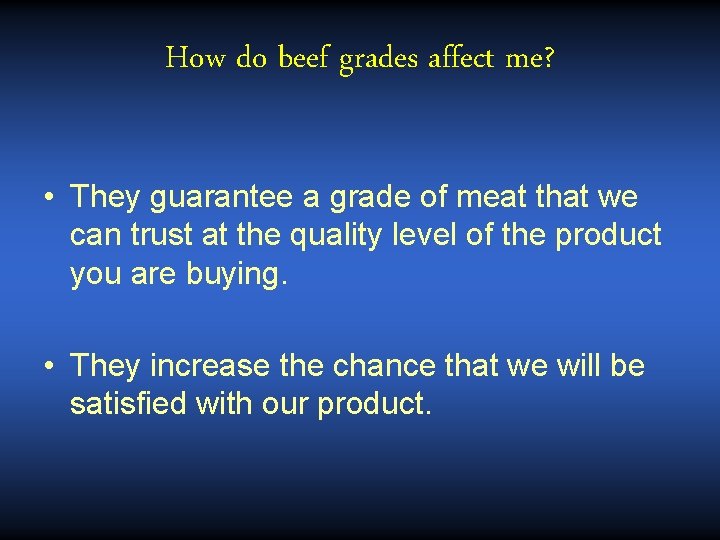 How do beef grades affect me?

• They guarantee a grade of meat that we can trust at the quality level of the product you are buying.

• They increase the chance that we will be satisfied with our product.